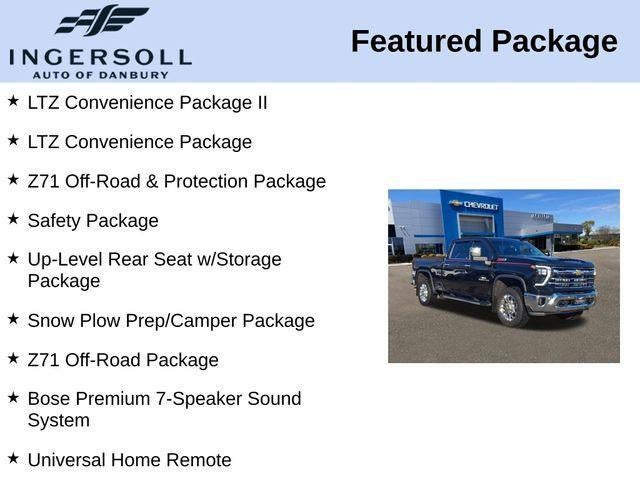 INGERSOLL
AUTO OF DANBURY

Featured Package

★ LTZ Convenience Package II

★ LTZ Convenience Package

★ Z71 Off-Road & Protection Package

★ Safety Package

★ Up-Level Rear Seat w/Storage Package

★ Snow Plow Prep/Camper Package

★ Z71 Off-Road Package

★ Bose Premium 7-Speaker Sound System

★ Universal Home Remote

CHEVROLET